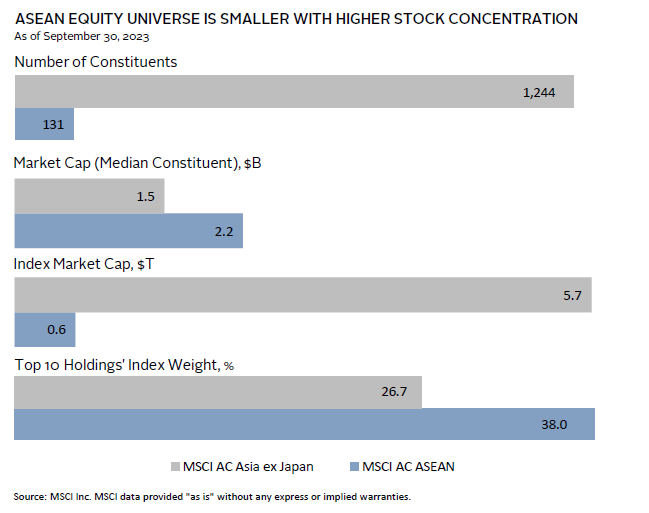 ASEAN EQUITY UNIVERSE IS SMALLER WITH HIGHER STOCK CONCENTRATION
As of September 30, 2023

Number of Constituents

1,244

131

Market Cap (Median Constituent), $B

1.5

2.2

Index Market Cap, $T

5.7

0.6

Top 10 Holdings' Index Weight, %

26.7

38.0

MSCI AC Asia ex Japan MSCI AC ASEAN

Source: MSCI Inc. MSCI data provided "as is" without any express or implied warranties.